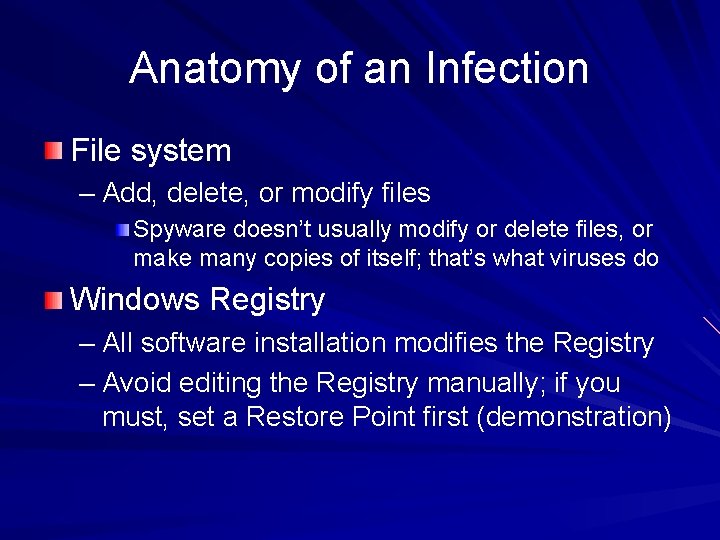 Anatomy of an Infection

File system

– Add, delete, or modify files

Spyware doesn't usually modify or delete files, or make many copies of itself; that's what viruses do

Windows Registry

– All software installation modifies the Registry

– Avoid editing the Registry manually; if you must, set a Restore Point first (demonstration)